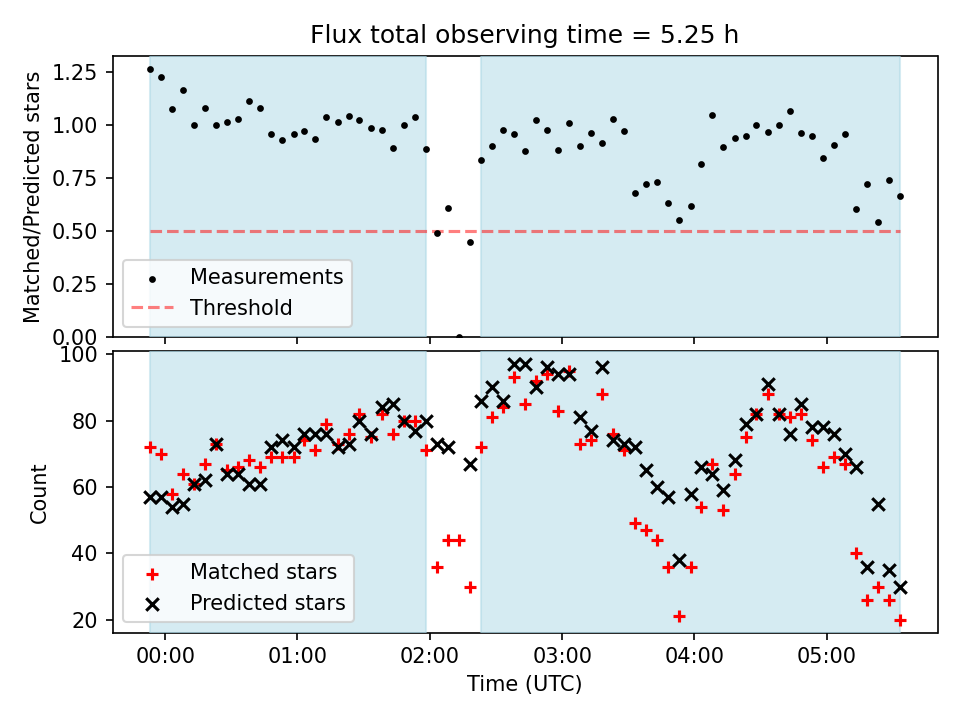 Flux total observing time = 5.25 h

Matched/Predicted stars

1.25
1.00
0.75
0.50
0.25
0.00

Measurements
Threshold

Count

100
80
60
40
20

Matched stars
Predicted stars

00:00
01:00
02:00
03:00
04:00
05:00

Time (UTC)